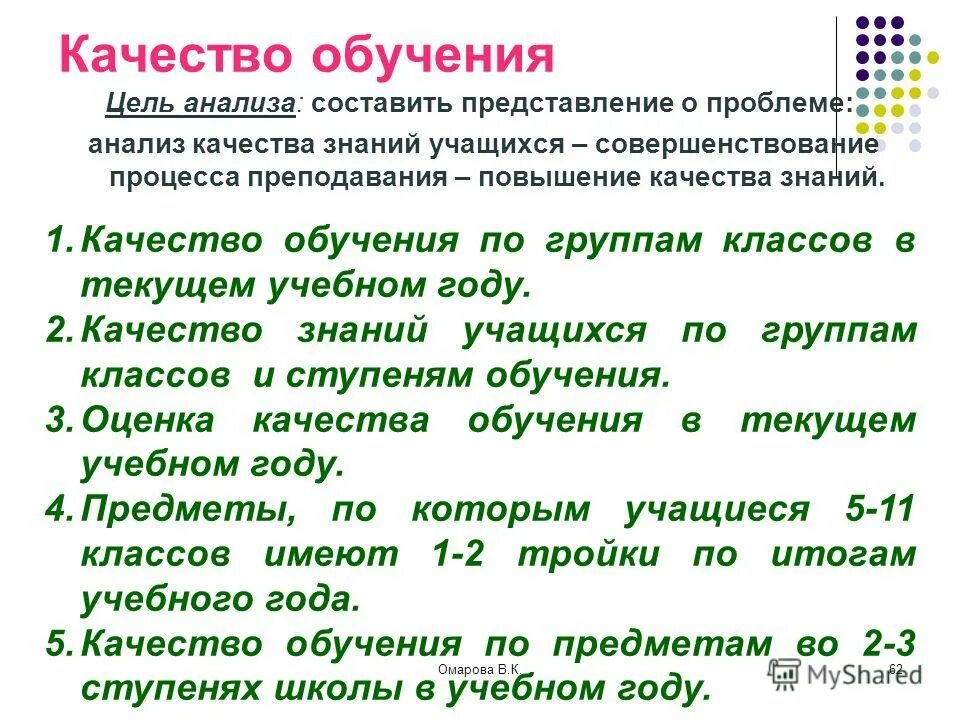 Качество обучения

Цель анализа: составить представление о проблеме: анализ качества знаний учащихся – совершенствование процесса преподавания – повышение качества знаний.

1. Качество обучения по группам классов в текущем учебном году.
2. Качество знаний учащихся по группам классов и ступеням обучения.
3. Оценка качества обучения в текущем учебном году.
4. Предметы, по которым учащиеся 5-11 классов имеют 1-2 тройки по итогам учебного года.
5. Качество обучения по предметам во 2-3 ступенях школы в учебном году.

Омарова В.К.

62

MyShared